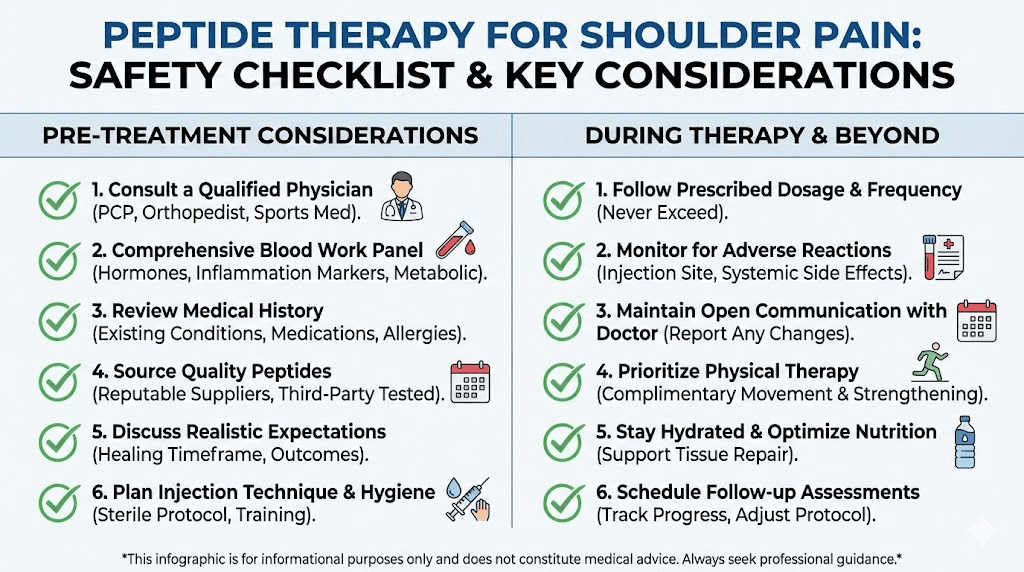 PEPTIDE THERAPY FOR SHOULDER PAIN: SAFETY CHECKLIST & KEY CONSIDERATIONS

PRE-TREATMENT CONSIDERATIONS

1. Consult a Qualified Physician (PCP, Orthopedist, Sports Med).

2. Comprehensive Blood Work Panel (Hormones, Inflammation Markers, Metabolic).

3. Review Medical History (Existing Conditions, Medications, Allergies).

4. Source Quality Peptides (Reputable Suppliers, Third-Party Tested).

5. Discuss Realistic Expectations (Healing Timeframe, Outcomes).

6. Plan Injection Technique & Hygiene (Sterile Protocol, Training).

DURING THERAPY & BEYOND

1. Follow Prescribed Dosage & Frequency (Never Exceed).

2. Monitor for Adverse Reactions (Injection Site, Systemic Side Effects).

3. Maintain Open Communication with Doctor (Report Any Changes).

4. Prioritize Physical Therapy (Complimentary Movement & Strengthening).

5. Stay Hydrated & Optimize Nutrition (Support Tissue Repair).

6. Schedule Follow-up Assessments (Track Progress, Adjust Protocol).

*This infographic is for informational purposes only and does not constitute medical advice. Always seek professional guidance.*